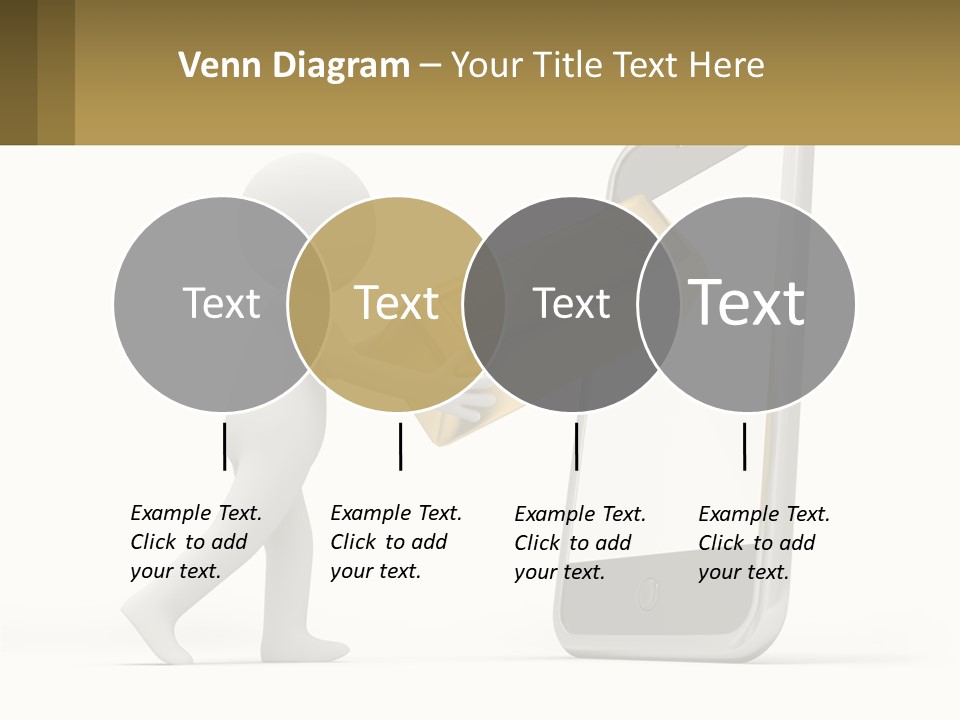 Venn Diagram – Your Title Text Here

Text

Text

Text

Text

Example Text. Click to add your text.

Example Text. Click to add your text.

Example Text. Click to add your text.

Example Text. Click to add your text.